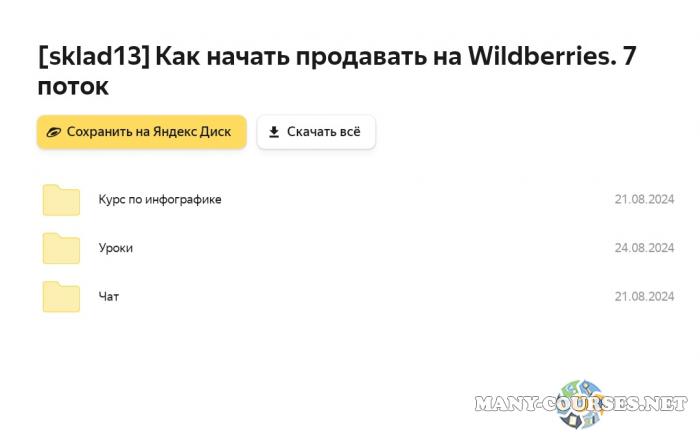 [sklad13] Как начать продавать на Wildberries. 7 поток

Сохранить на Яндекс Диск

Скачать всё

Курс по инфографике 21.08.2024

Уроки 24.08.2024

Чат 21.08.2024

MANY-COURSES.NET